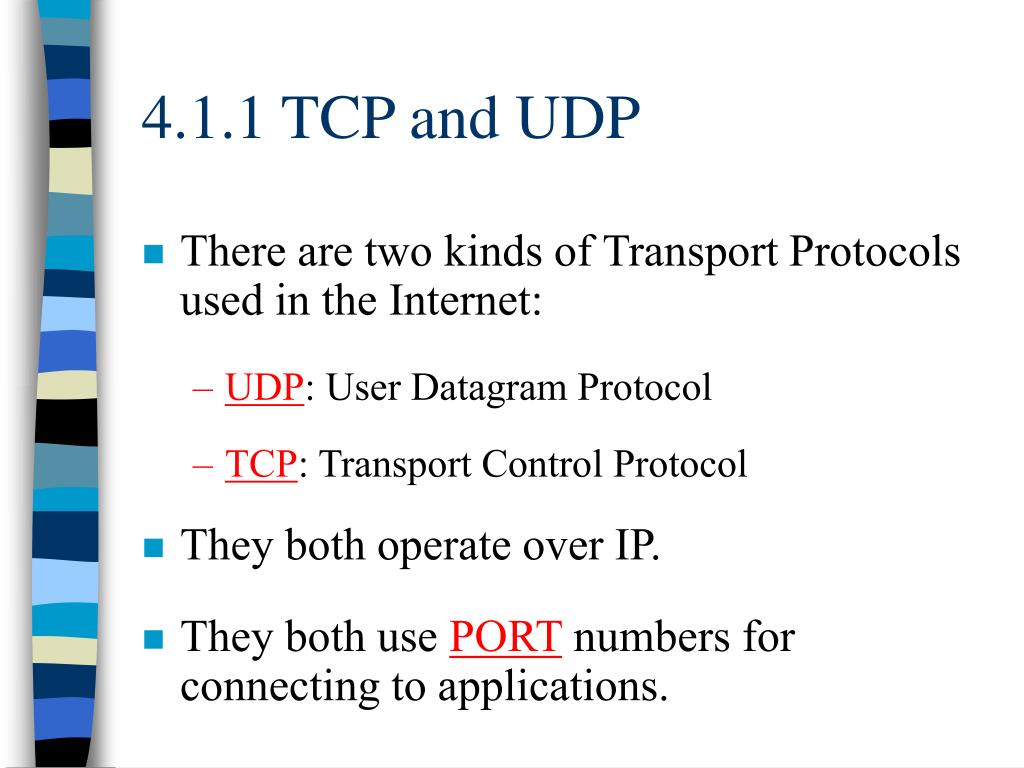 4.1.1 TCP and UDP

There are two kinds of Transport Protocols used in the Internet:

– UDP: User Datagram Protocol

– TCP: Transport Control Protocol

They both operate over IP.

They both use PORT numbers for connecting to applications.